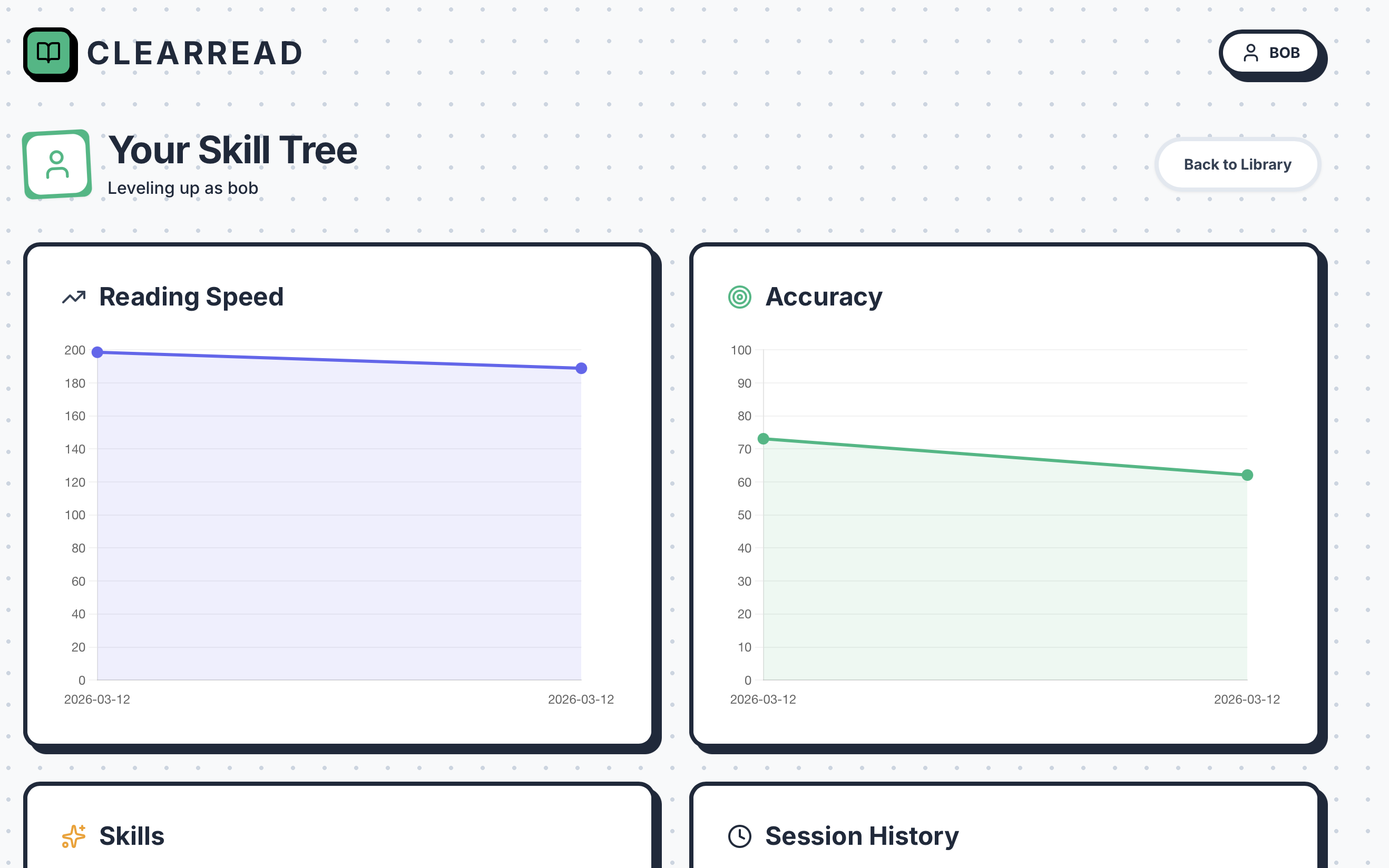 CLEARREAD

BOB

Your Skill Tree

Leveling up as bob

Back to Library

Reading Speed

200
180
160
140
120
100
80
60
40
20
0

2026-03-12
2026-03-12

Accuracy

100
90
80
70
60
50
40
30
20
10
0

2026-03-12
2026-03-12

Skills

Session History